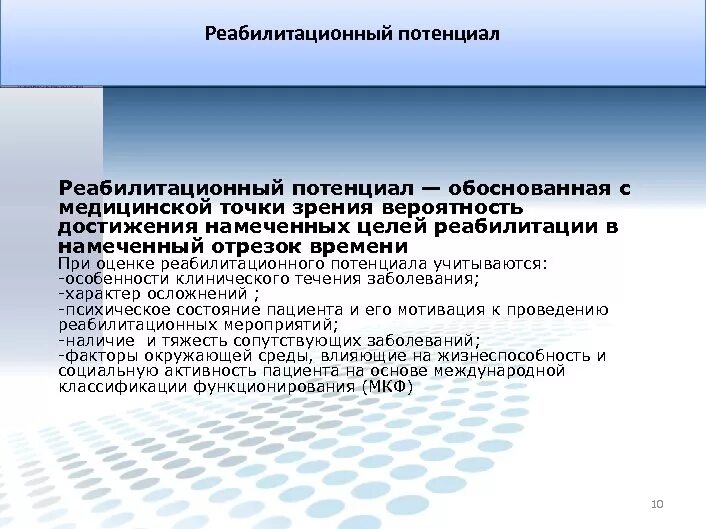 Реабилитационный потенциал

Реабилитационный потенциал — обоснованная с медицинской точки зрения вероятность достижения намеченных целей реабилитации в намеченный отрезок времени
При оценке реабилитационного потенциала учитываются:
-особенности клинического течения заболевания;
-характер осложнений ;
-психическое состояние пациента и его мотивация к проведению реабилитационных мероприятий;
-наличие и тяжесть сопутствующих заболеваний;
-факторы окружающей среды, влияющие на жизнеспособность и социальную активность пациента на основе международной классификации функционирования (МКФ)

10